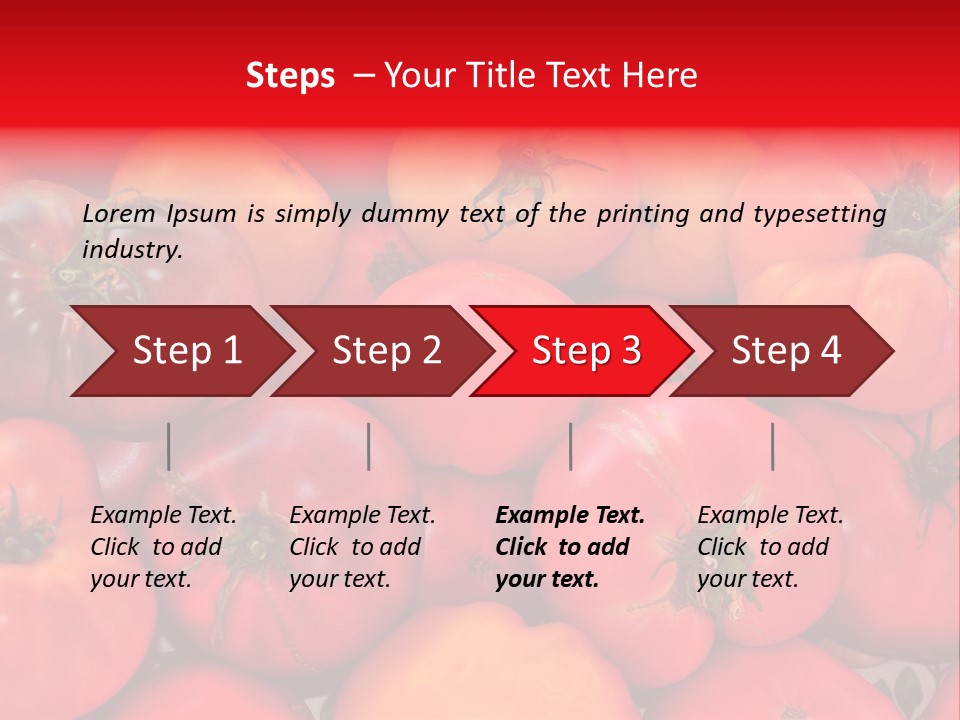 Steps – Your Title Text Here

Lorem Ipsum is simply dummy text of the printing and typesetting industry.

Step 1

Step 2

Step 3

Step 4

Example Text. Click to add your text.

Example Text. Click to add your text.

Example Text. Click to add your text.

Example Text. Click to add your text.